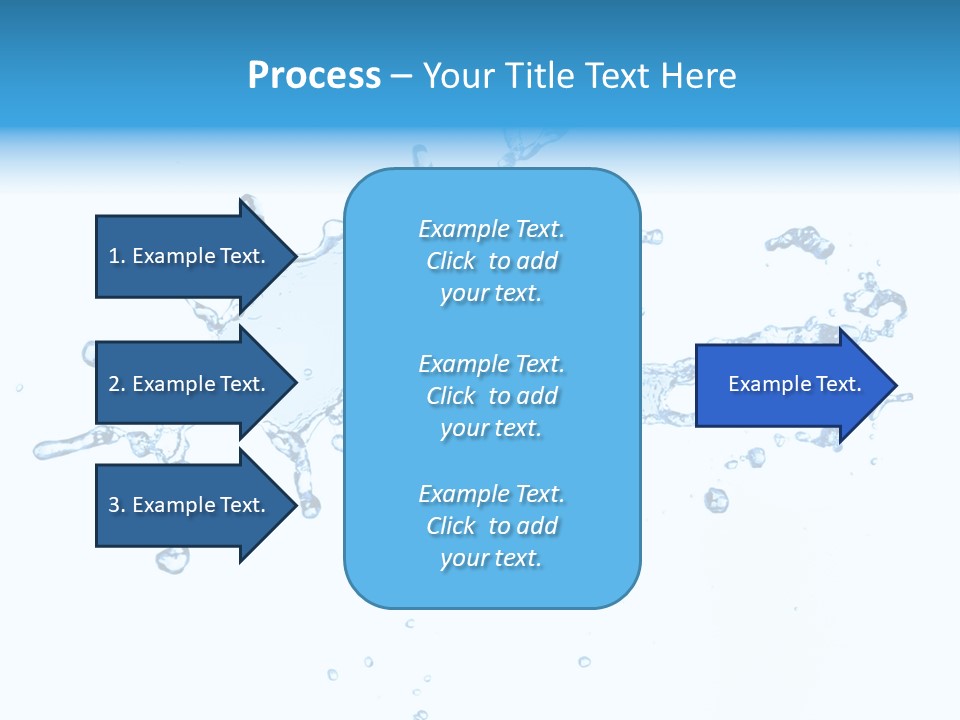 Process – Your Title Text Here

1. Example Text.

2. Example Text.

3. Example Text.

Example Text. Click to add your text.

Example Text. Click to add your text.

Example Text. Click to add your text.

Example Text.